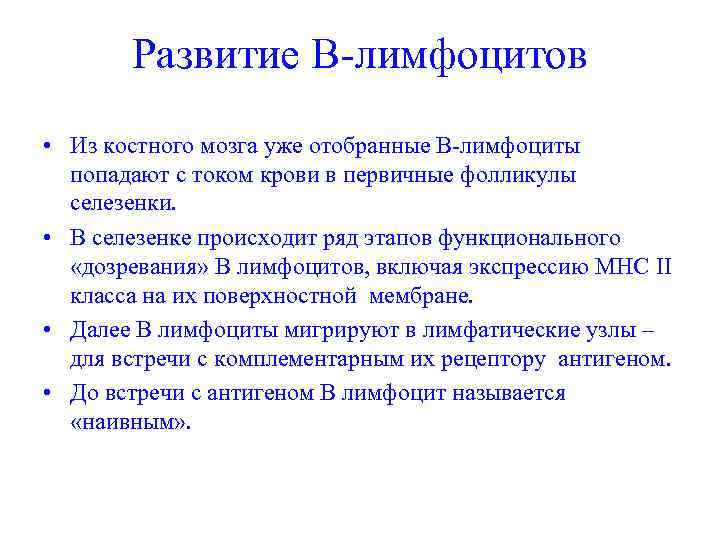 Развитие В-лимфоцитов

• Из костного мозга уже отобранные В-лимфоциты попадают с током крови в первичные фолликулы селезенки.

• В селезенке происходит ряд этапов функционального «дозревания» В лимфоцитов, включая экспрессию МНС II класса на их поверхностной мембране.

• Далее В лимфоциты мигрируют в лимфатические узлы – для встречи с комплементарным их рецептору антигеном.

• До встречи с антигеном В лимфоцит называется «наивным».